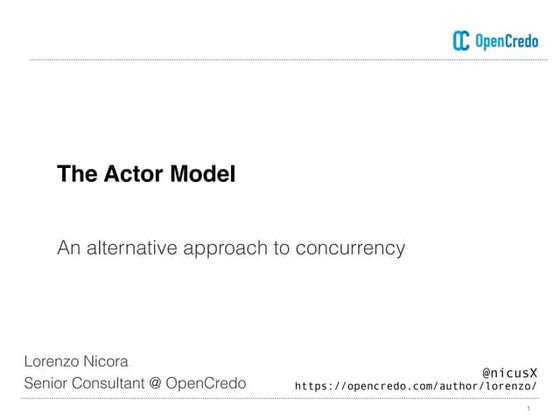 OpenCredo

The Actor Model

An alternative approach to concurrency

Lorenzo Nicora
Senior Consultant @ OpenCredo

@nicusX
https://opencredo.com/author/lorenzo/

1